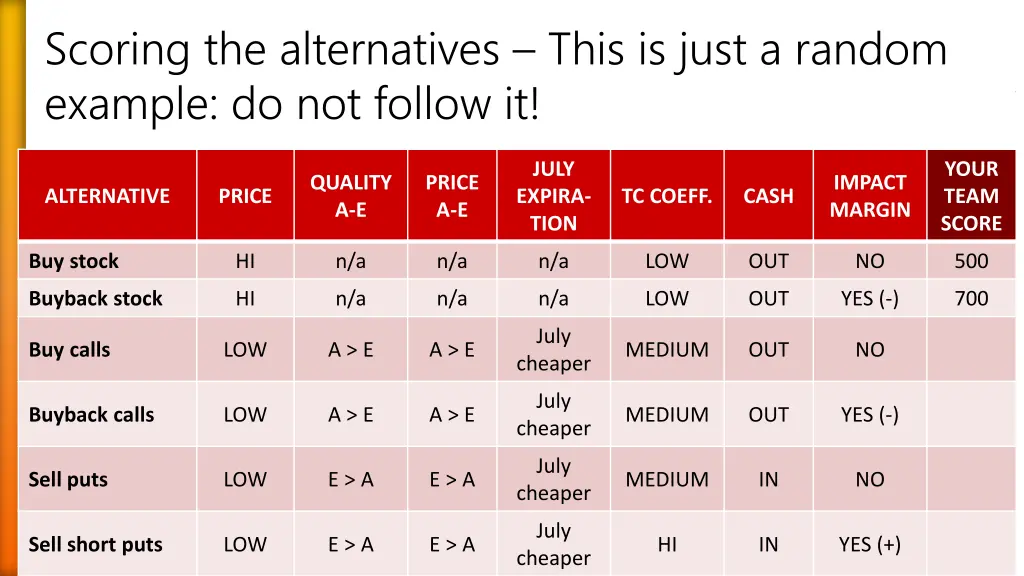 Scoring the alternatives – This is just a random example: do not follow it!

| ALTERNATIVE | PRICE | QUALITY A-E | PRICE A-E | JULY EXPIRATION | TC COEFF. | CASH | IMPACT MARGIN | YOUR TEAM SCORE |
|---|---|---|---|---|---|---|---|---|
| Buy stock | HI | n/a | n/a | n/a | LOW | OUT | NO | 500 |
| Buyback stock | HI | n/a | n/a | n/a | LOW | OUT | YES (-) | 700 |
| Buy calls | LOW | A > E | A > E | July cheaper | MEDIUM | OUT | NO | |
| Buyback calls | LOW | A > E | A > E | July cheaper | MEDIUM | OUT | YES (-) | |
| Sell puts | LOW | E > A | E > A | July cheaper | MEDIUM | IN | NO | |
| Sell short puts | LOW | E > A | E > A | July cheaper | HI | IN | YES (+) | |